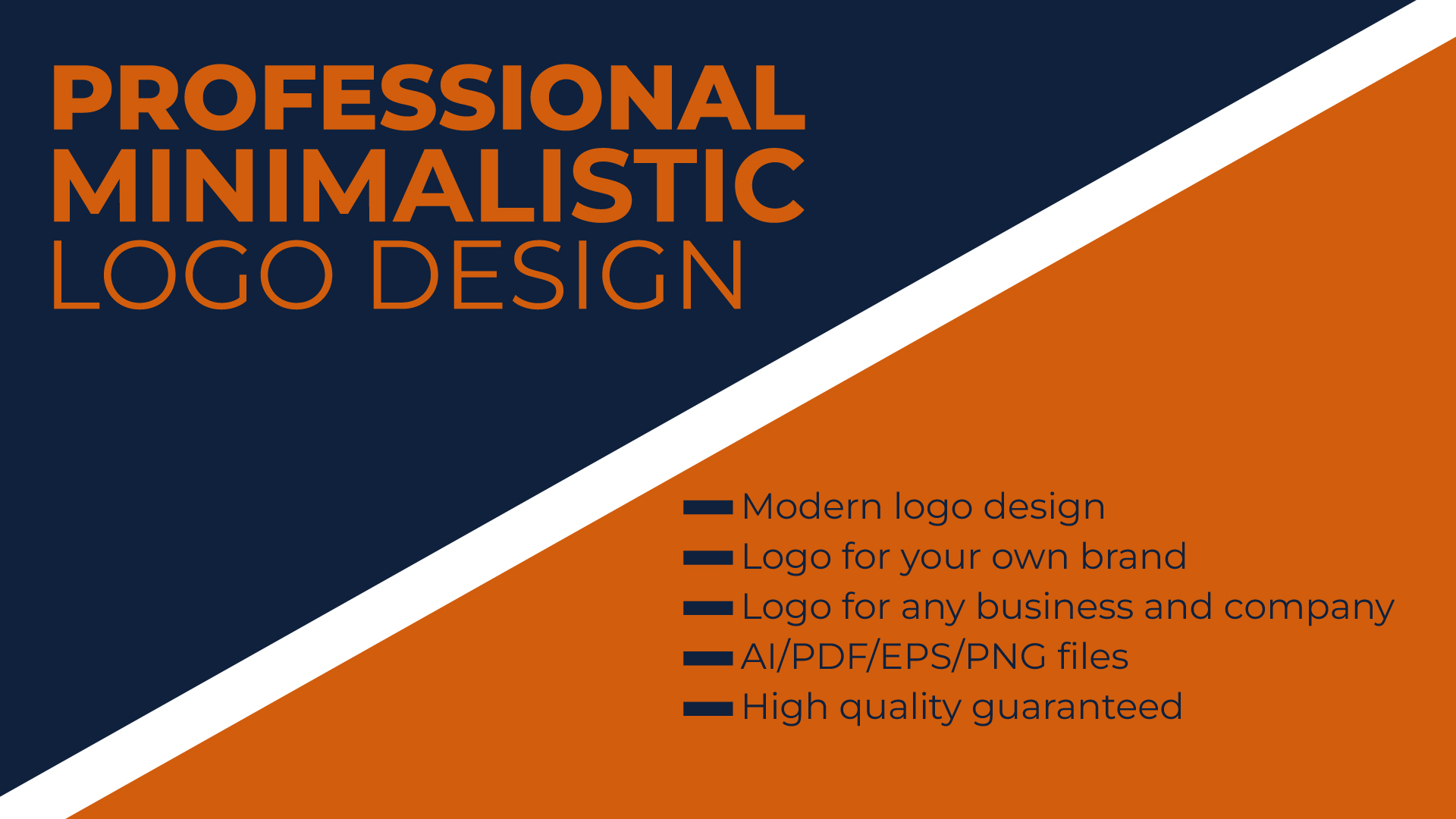 PROFESSIONAL
MINIMALISTIC
LOGO DESIGN

Modern logo design
Logo for your own brand
Logo for any business and company
AI/PDF/EPS/PNG files
High quality guaranteed